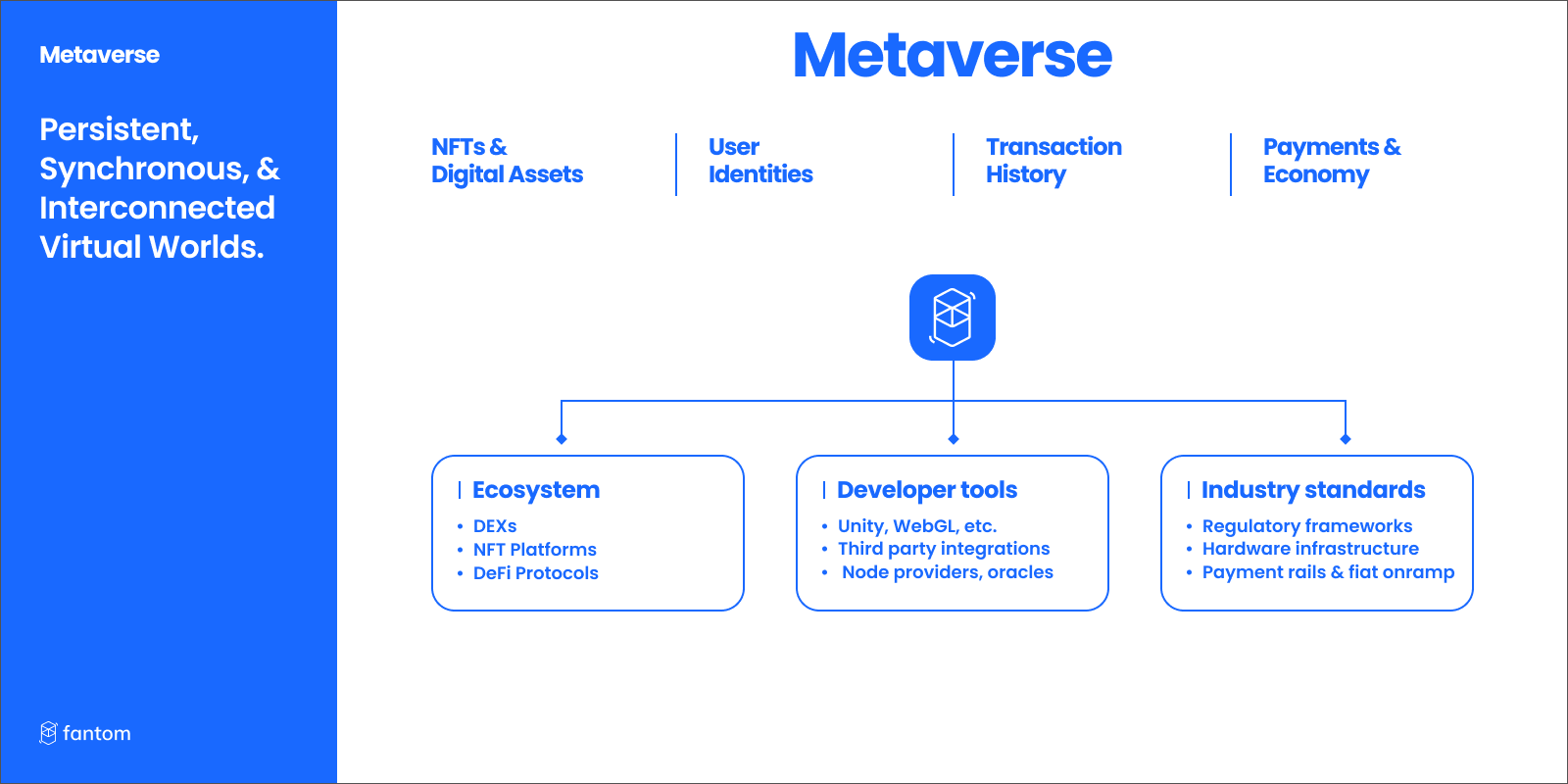 Metaverse

Persistent, Synchronous, & Interconnected Virtual Worlds.

fantom

Metaverse

NFTs & Digital Assets

User Identities

Transaction History

Payments & Economy

Ecosystem
• DEXs
• NFT Platforms
• DeFi Protocols

Developer tools
• Unity, WebGL, etc.
• Third party integrations
• Node providers, oracles

Industry standards
• Regulatory frameworks
• Hardware infrastructure
• Payment rails & fiat onramp